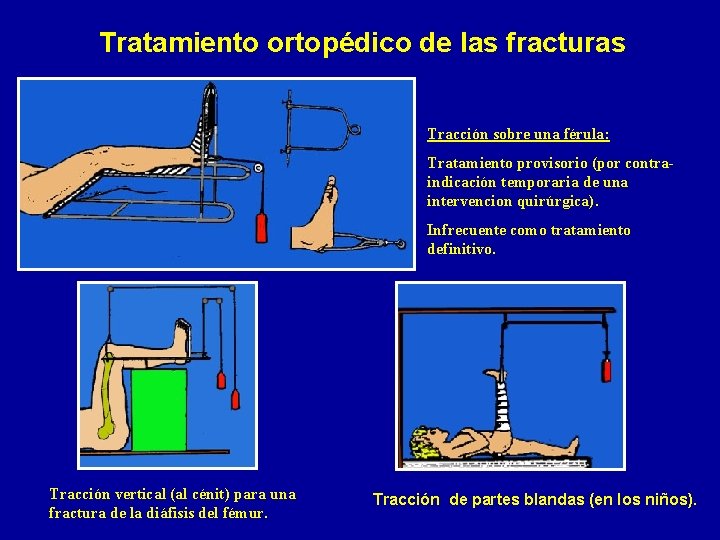 Tratamiento ortopédico de las fracturas

Tracción sobre una férula:

Tratamiento provisorio (por contraindicación temporaria de una intervencion quirúrgica).

Infrecuente como tratamiento definitivo.

Tracción vertical (al cénit) para una fractura de la diáfisis del fémur.

Tracción de partes blandas (en los niños).